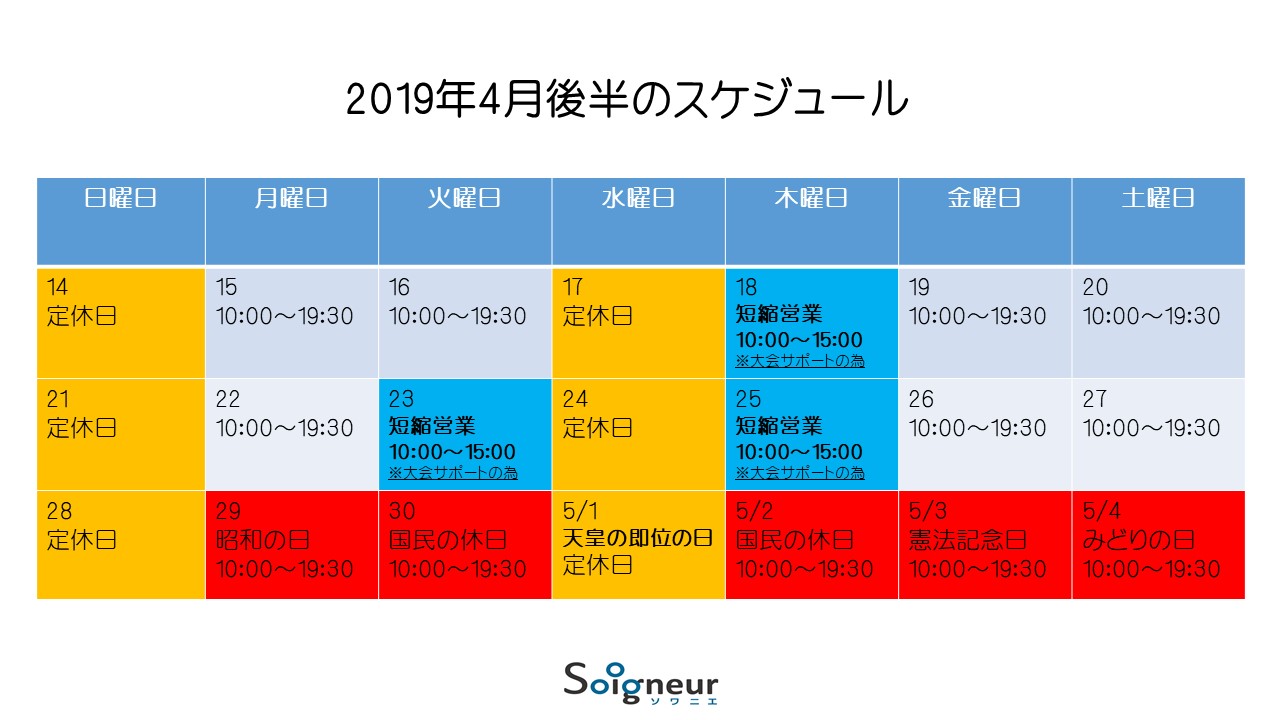 2019年4月後半のスケジュール

| 日曜日 | 月曜日 | 火曜日 | 水曜日 | 木曜日 | 金曜日 | 土曜日 |
|---|---|---|---|---|---|---|
| 14 定休日 | 15 10:00～19:30 | 16 10:00～19:30 | 17 定休日 | 18 短縮営業 10:00～15:00 ※大会サポートの為 | 19 10:00～19:30 | 20 10:00～19:30 |
| 21 定休日 | 22 10:00～19:30 | 23 短縮営業 10:00～15:00 ※大会サポートの為 | 24 定休日 | 25 短縮営業 10:00～15:00 ※大会サポートの為 | 26 10:00～19:30 | 27 10:00～19:30 |
| 28 定休日 | 29 昭和の日 10:00～19:30 | 30 国民の休日 10:00～19:30 | 5/1 天皇の即位の日 定休日 | 5/2 国民の休日 10:00～19:30 | 5/3 憲法記念日 10:00～19:30 | 5/4 みどりの日 10:00～19:30 |

Soigneur
ソワニエ